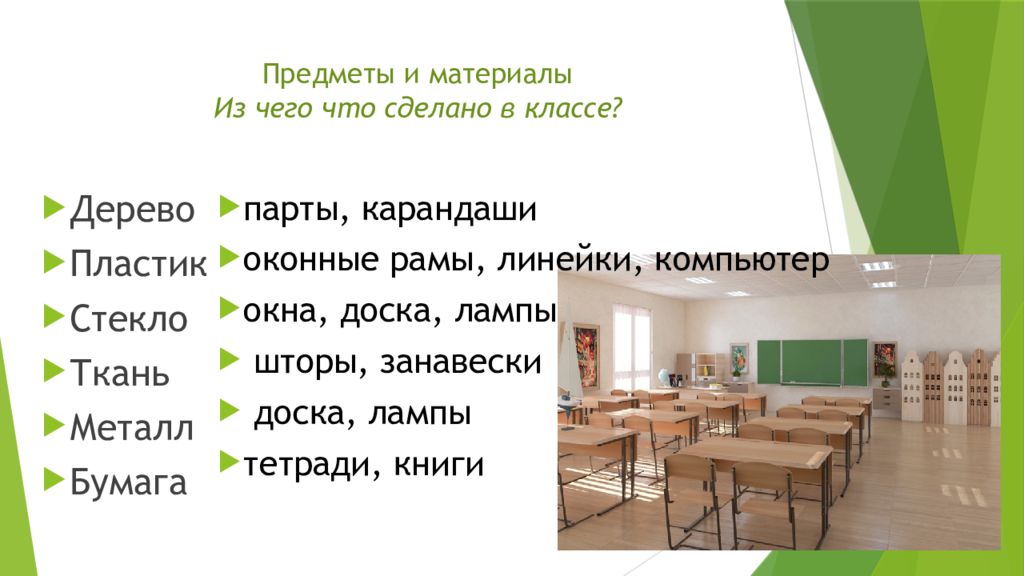 Предметы и материалы
Из чего что сделано в классе?

Дерево
Пластик
Стекло
Ткань
Металл
Бумага

парты, карандаши
оконные рамы, линейки, компьютер
окна, доска, лампы
шторы, занавески
доска, лампы
тетради, книги